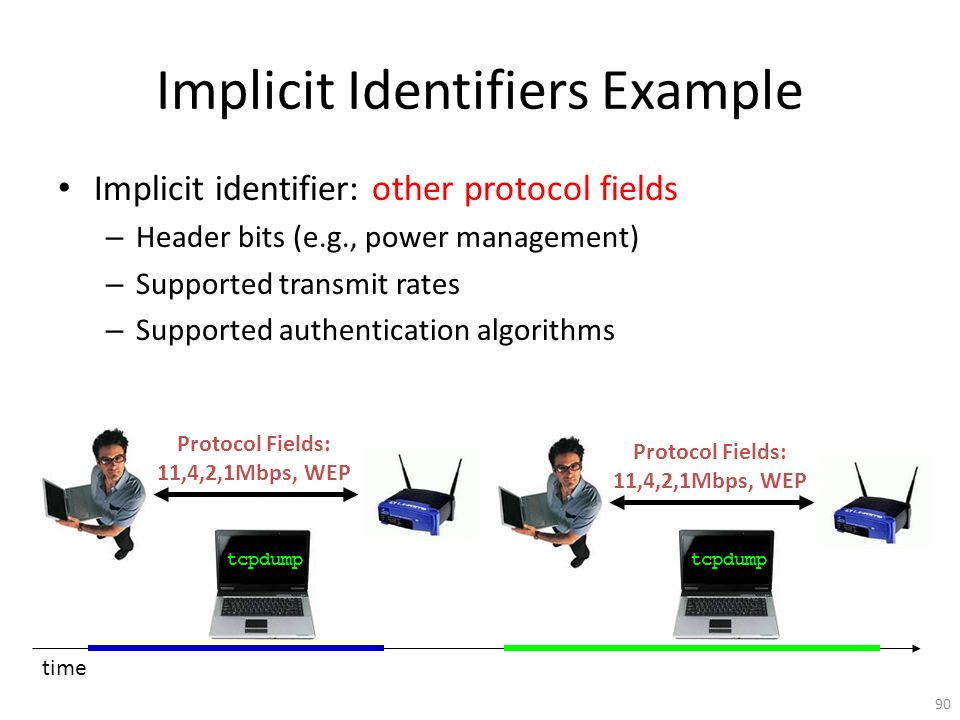 Implicit Identifiers Example

• Implicit identifier: other protocol fields
– Header bits (e.g., power management)
– Supported transmit rates
– Supported authentication algorithms

Protocol Fields:
11,4,2,1Mbps, WEP

tcpdump

Protocol Fields:
11,4,2,1Mbps, WEP

tcpdump

time

90